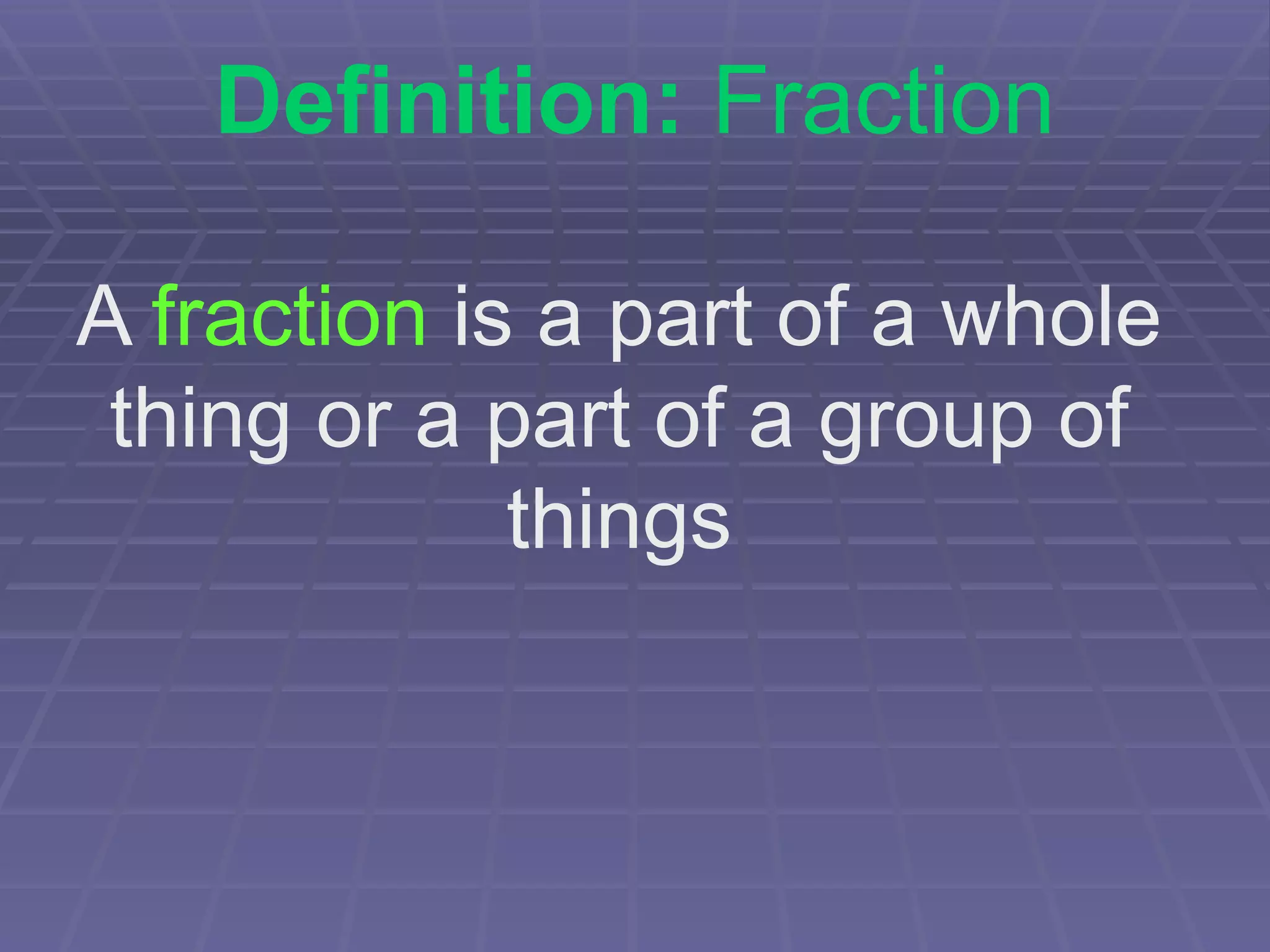 Definition: Fraction

A fraction is a part of a whole thing or a part of a group of things